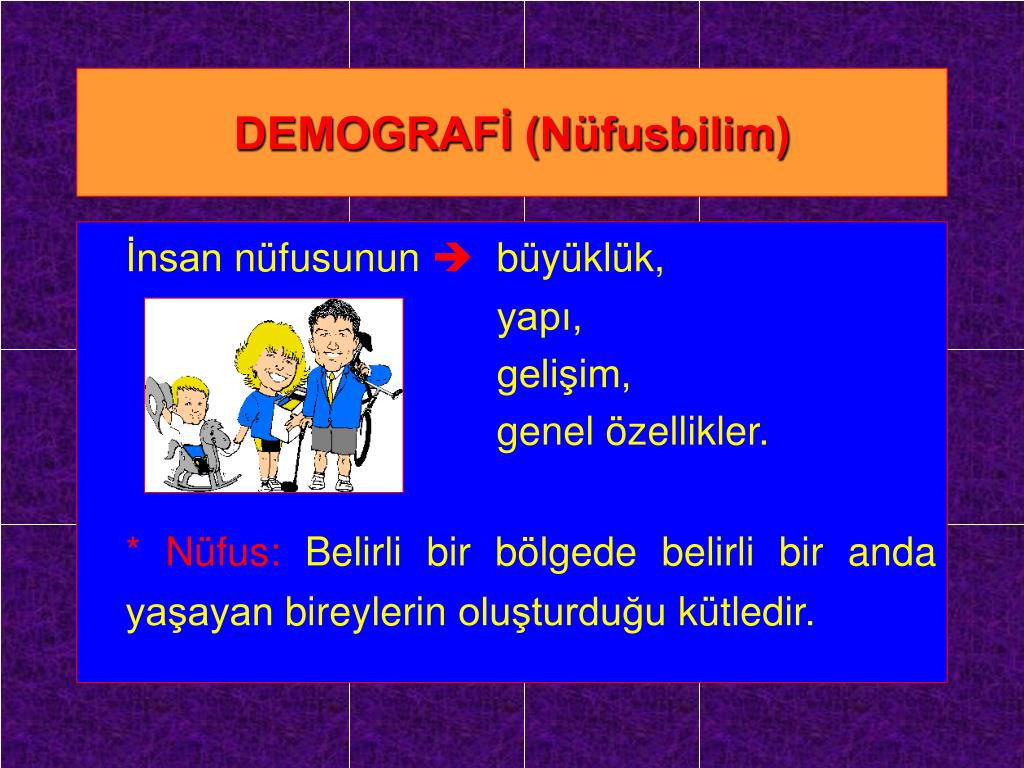 DEMOGRAFİ (Nüfusbilim)

İnsan nüfusunun ➔ büyüklük,
yapı,
gelişim,
genel özellikler.

* Nüfus: Belirli bir bölgede belirli bir anda yaşayan bireylerin oluşturduğu kütledir.